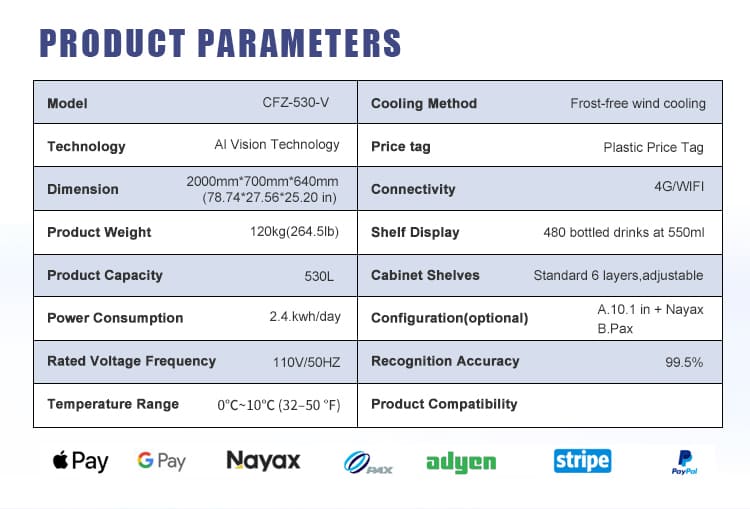 PRODUCT PARAMETERS

| Model | CFZ-530-V | Cooling Method | Frost-free wind cooling |
|---|---|---|---|
| Technology | AI Vision Technology | Price tag | Plastic Price Tag |
| Dimension | 2000mm*700mm*640mm (78.74*27.56*25.20 in) | Connectivity | 4G/WIFI |
| Product Weight | 120kg(264.5lb) | Shelf Display | 480 bottled drinks at 550ml |
| Product Capacity | 530L | Cabinet Shelves | Standard 6 layers,adjustable |
| Power Consumption | 2.4.kwh/day | Configuration(optional) | A.10.1 in + Nayax B.Pax |
| Rated Voltage Frequency | 110V/50HZ | Recognition Accuracy | 99.5% |
| Temperature Range | 0°C~10°C (32–50 °F) | Product Compatibility | |

Pay G Pay Nayax PAX adyen stripe PayPal